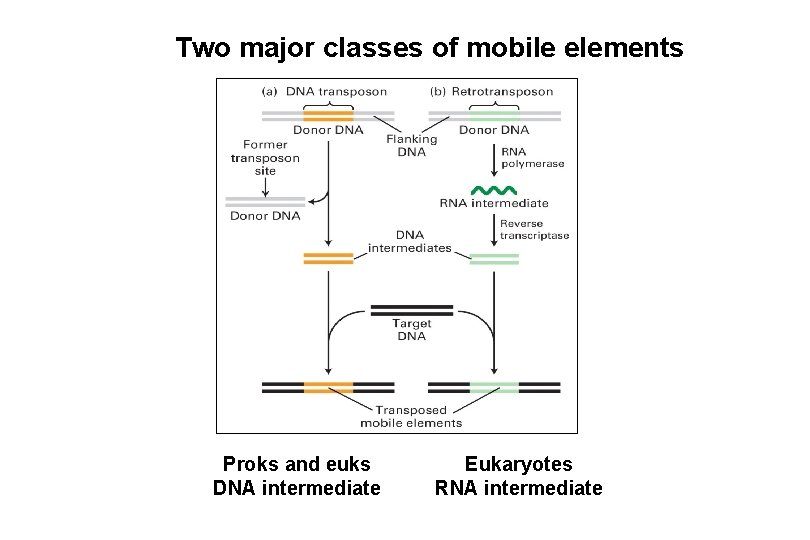 Two major classes of mobile elements

(a) DNA transposon

(b) Retrotransposon

Donor DNA

Flanking DNA

Donor DNA

Former transposon site

Donor DNA

RNA polymerase

RNA intermediate

Reverse transcriptase

DNA intermediates

Target DNA

Transposed mobile elements

Proks and euks
DNA intermediate

Eukaryotes
RNA intermediate